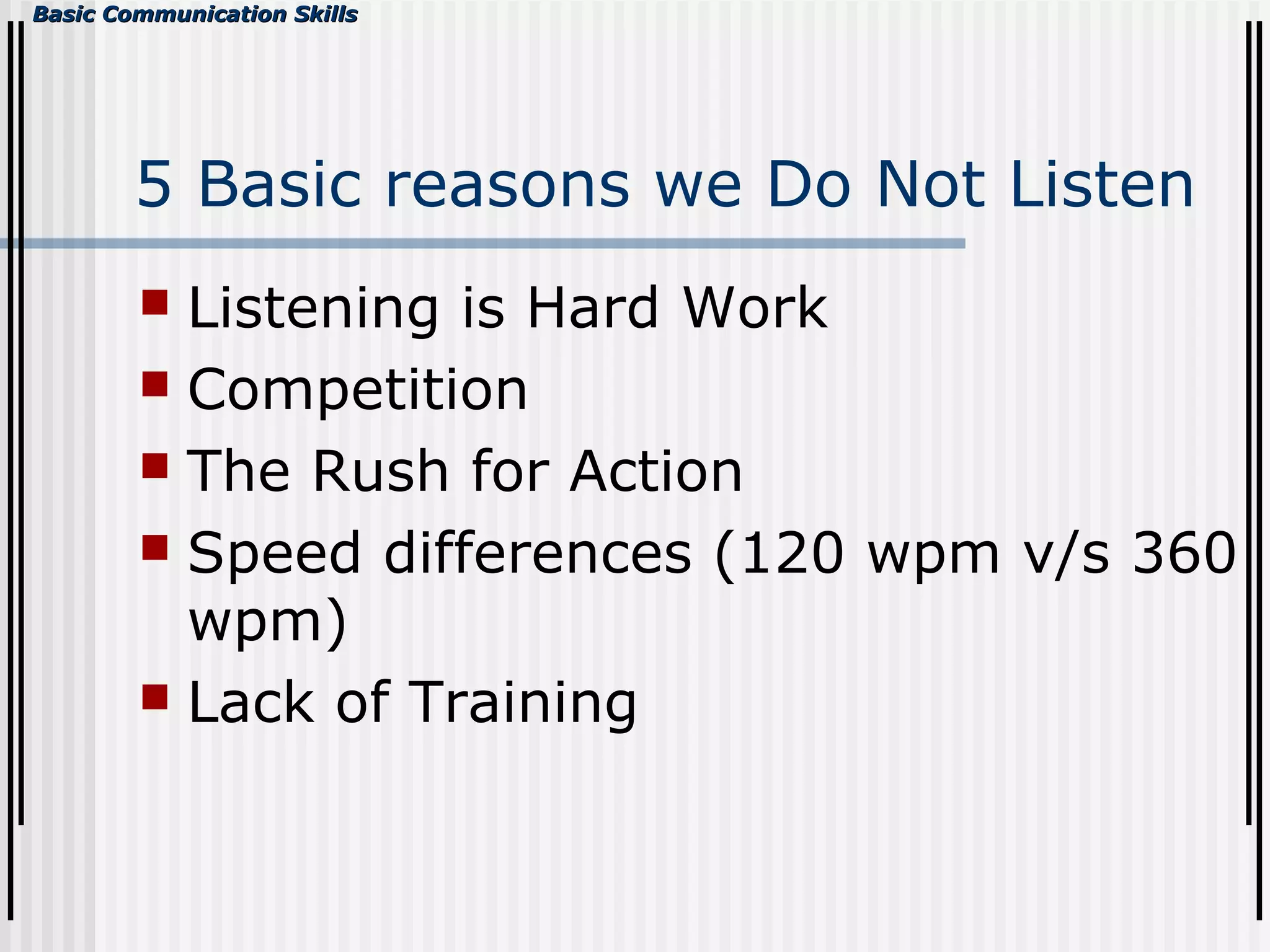 Basic Communication Skills

5 Basic reasons we Do Not Listen

- Listening is Hard Work
- Competition
- The Rush for Action
- Speed differences (120 wpm v/s 360 wpm)
- Lack of Training